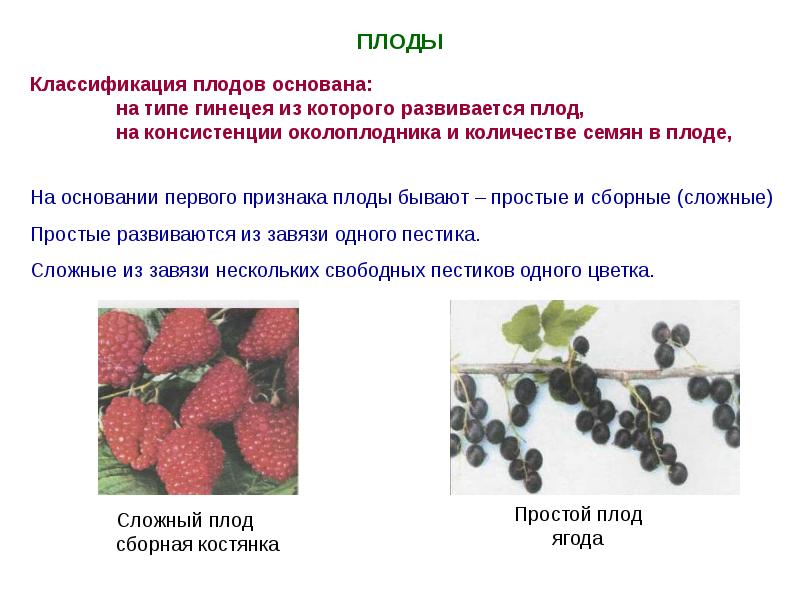 ПЛОДЫ

Классификация плодов основана:
на типе гинецея из которого развивается плод,
на консистенции околоплодника и количестве семян в плоде,

На основании первого признака плоды бывают – простые и сборные (сложные)

Простые развиваются из завязи одного пестика.

Сложные из завязи нескольких свободных пестиков одного цветка.

Сложный плод
сборная костянка

Простой плод
ягода